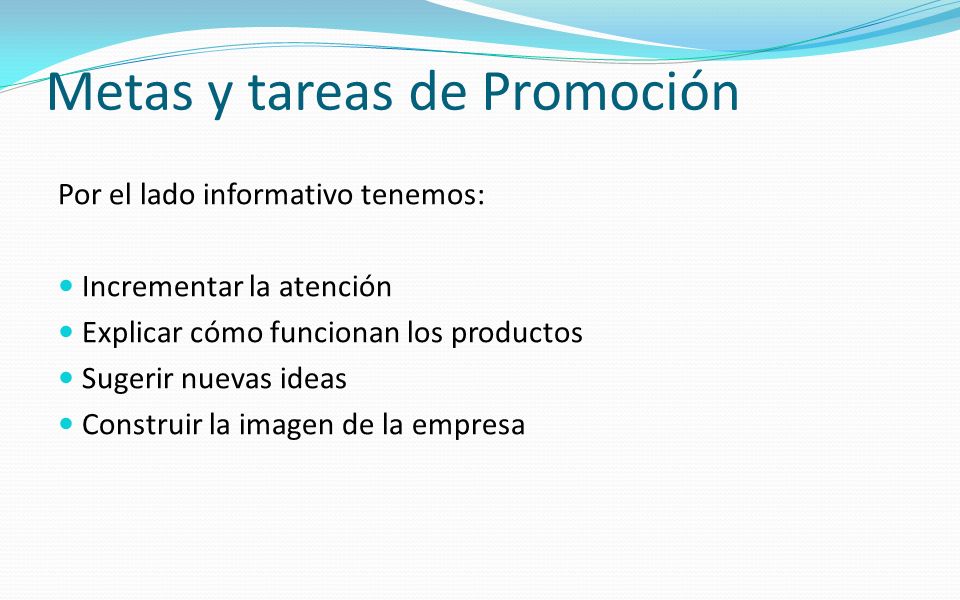 Metas y tareas de Promoción

Por el lado informativo tenemos:

- Incrementar la atención
- Explicar cómo funcionan los productos
- Sugerir nuevas ideas
- Construir la imagen de la empresa